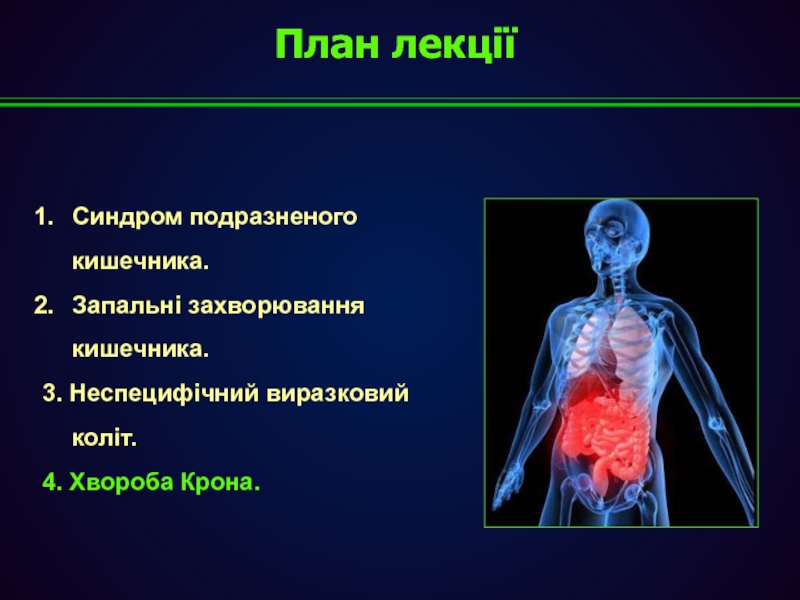 План лекції

1. Синдром подразненого кишечника.
2. Запальні захворювання кишечника.
3. Неспецифічний виразковий коліт.
4. Хвороба Крона.